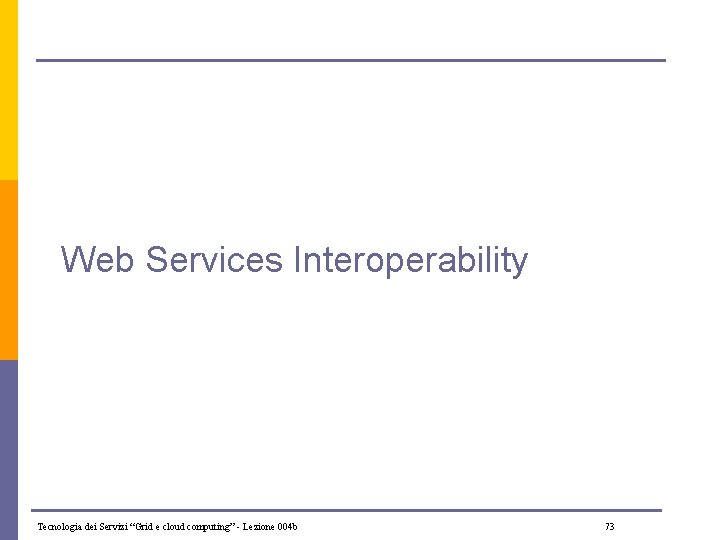 Web Services Interoperability

Tecnologia dei Servizi "Grid e cloud computing" - Lezione 004b

73